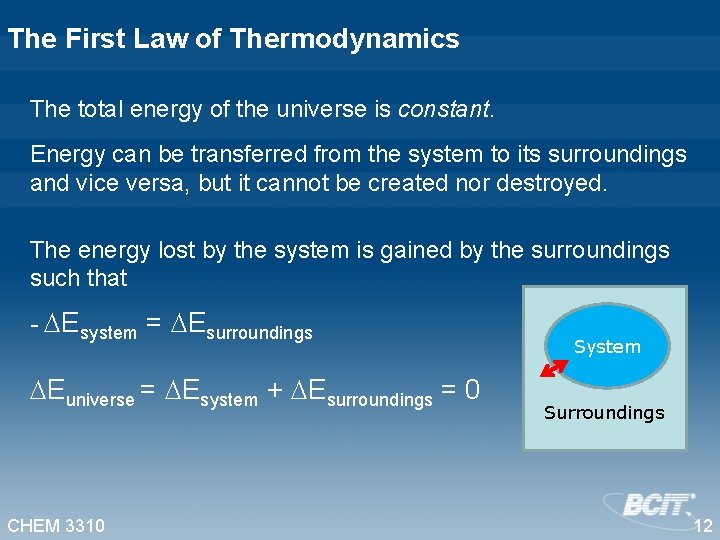 The First Law of Thermodynamics

The total energy of the universe is constant.

Energy can be transferred from the system to its surroundings and vice versa, but it cannot be created nor destroyed.

The energy lost by the system is gained by the surroundings such that

$-\Delta E_{system} = \Delta E_{surroundings}$

$\Delta E_{universe} = \Delta E_{system} + \Delta E_{surroundings} = 0$

System

Surroundings

CHEM 3310

BCIT

12